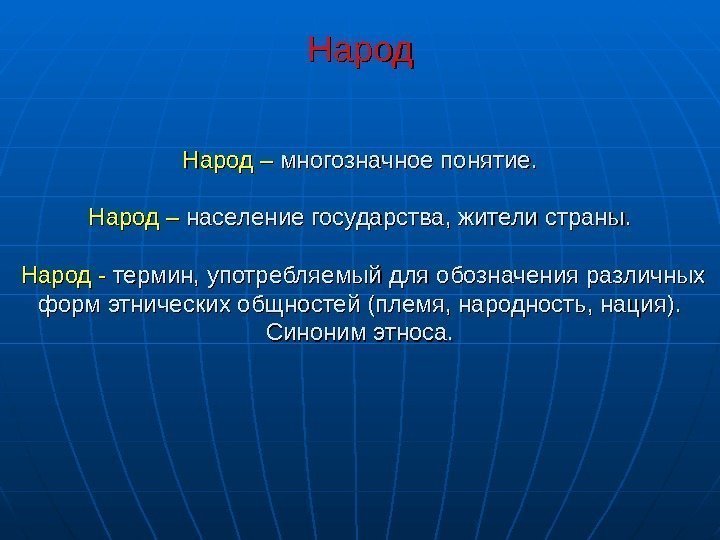 Народ

Народ – многозначное понятие.

Народ – население государства, жители страны.

Народ - термин, употребляемый для обозначения различных форм этнических общностей (племя, народность, нация). Синоним этноса.